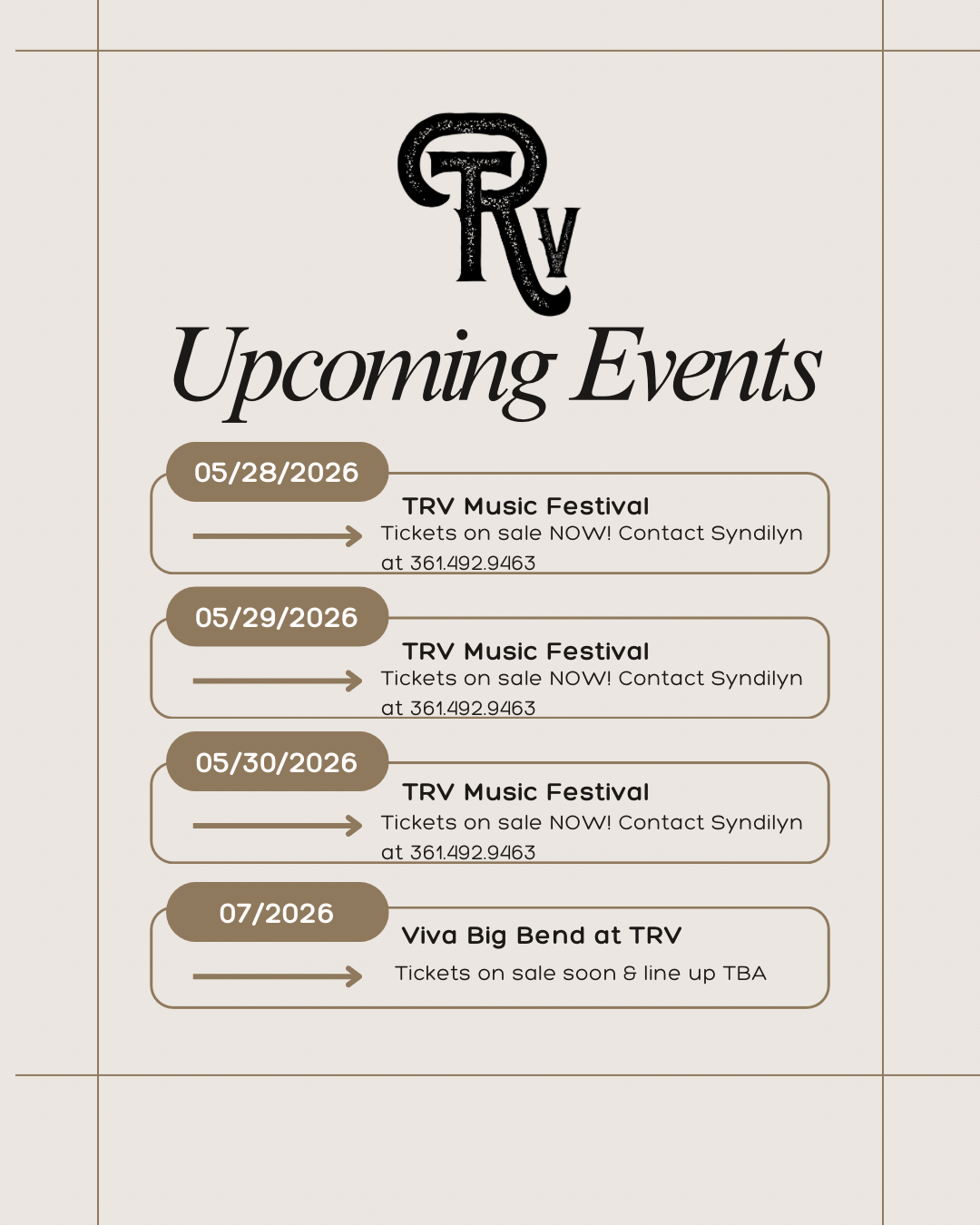 TRV

Upcoming Events

05/28/2026

TRV Music Festival

Tickets on sale NOW! Contact Syndilyn at 361.492.9463

05/29/2026

TRV Music Festival

Tickets on sale NOW! Contact Syndilyn at 361.492.9463

05/30/2026

TRV Music Festival

Tickets on sale NOW! Contact Syndilyn at 361.492.9463

07/2026

Viva Big Bend at TRV

Tickets on sale soon & line up TBA